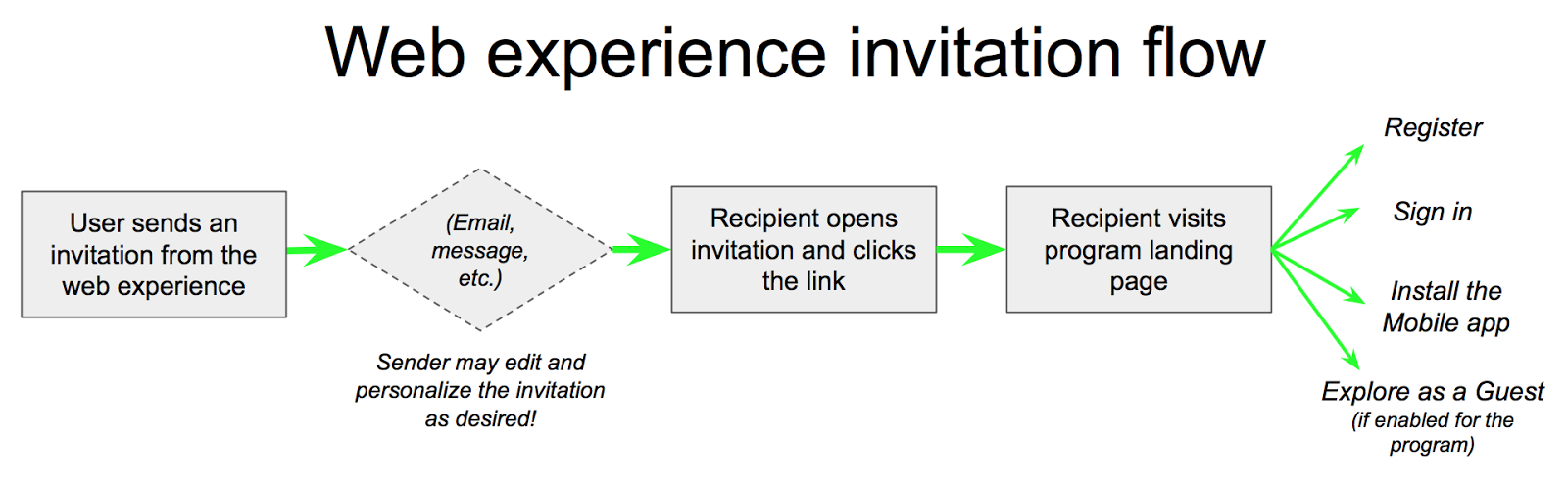 Web experience invitation flow

User sends an invitation from the web experience

(Email, message, etc.)

Sender may edit and personalize the invitation as desired!

Recipient opens invitation and clicks the link

Recipient visits program landing page

Register

Sign in

Install the Mobile app

Explore as a Guest
(if enabled for the program)